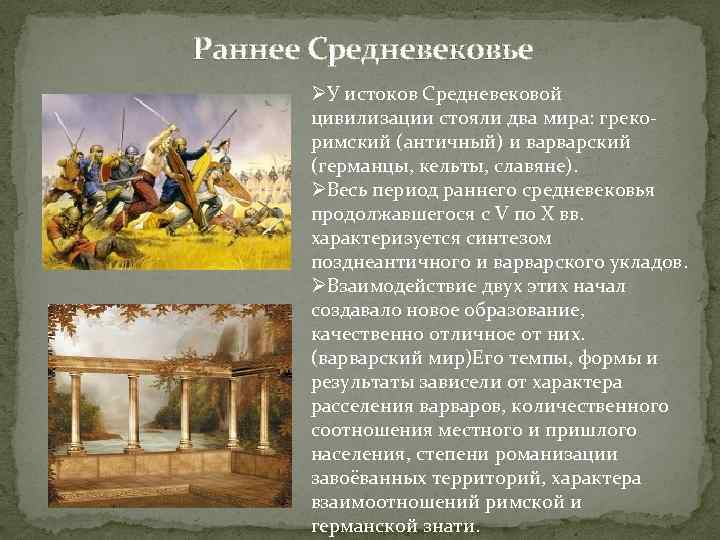 Раннее Средневековье

➢У истоков Средневековой цивилизации стояли два мира: греко-римский (античный) и варварский (германцы, кельты, славяне).
➢Весь период раннего средневековья продолжавшегося с V по X вв. характеризуется синтезом позднеантичного и варварского укладов.
➢Взаимодействие двух этих начал создавало новое образование, качественно отличное от них. (варварский мир)Его темпы, формы и результаты зависели от характера расселения варваров, количественного соотношения местного и пришлого населения, степени романизации завоёванных территорий, характера взаимоотношений римской и германской знати.